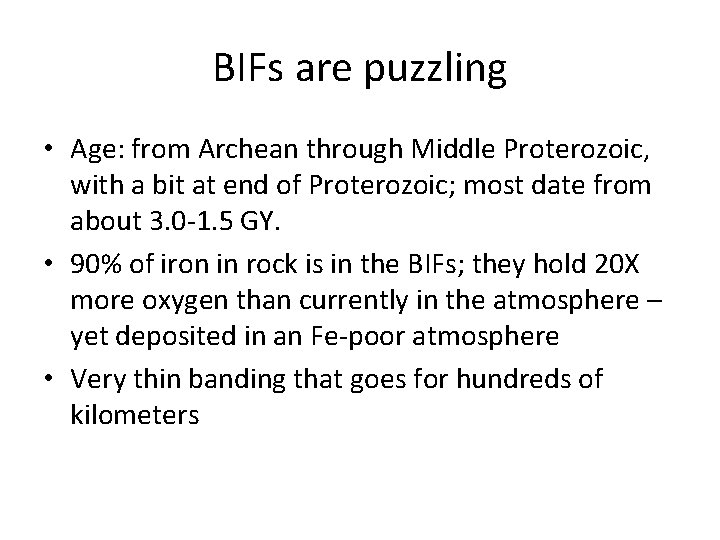 BIFs are puzzling

• Age: from Archean through Middle Proterozoic, with a bit at end of Proterozoic; most date from about 3.0-1.5 GY.

• 90% of iron in rock is in the BIFs; they hold 20X more oxygen than currently in the atmosphere – yet deposited in an Fe-poor atmosphere

• Very thin banding that goes for hundreds of kilometers